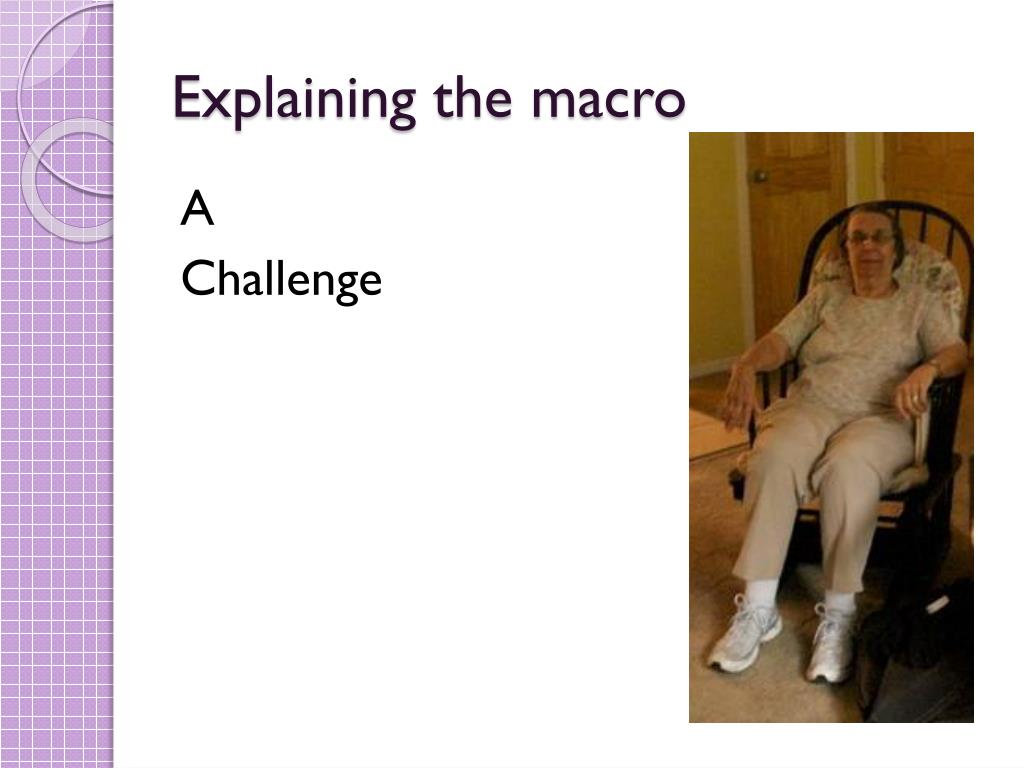 Explaining the macro

A
Challenge